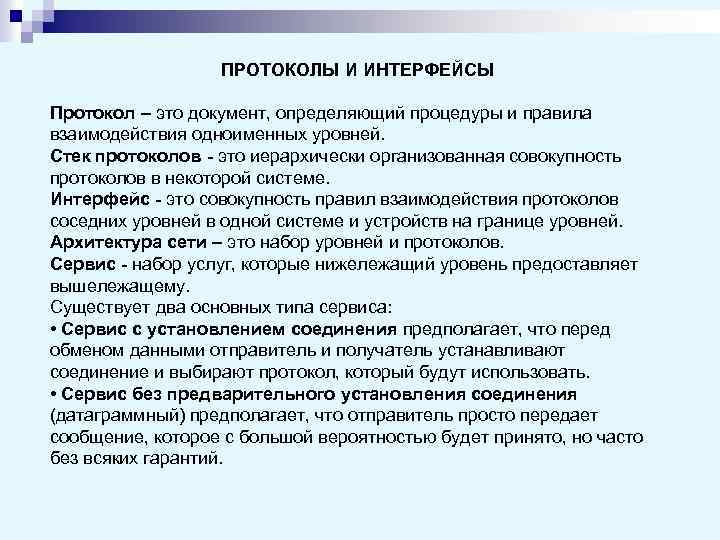 ПРОТОКОЛЫ И ИНТЕРФЕЙСЫ

Протокол – это документ, определяющий процедуры и правила взаимодействия одноименных уровней.
Стек протоколов - это иерархически организованная совокупность протоколов в некоторой системе.
Интерфейс - это совокупность правил взаимодействия протоколов соседних уровней в одной системе и устройств на границе уровней.
Архитектура сети – это набор уровней и протоколов.
Сервис - набор услуг, которые нижележащий уровень предоставляет вышележащему.
Существует два основных типа сервиса:
• Сервис с установлением соединения предполагает, что перед обменом данными отправитель и получатель устанавливают соединение и выбирают протокол, который будут использовать.
• Сервис без предварительного установления соединения (датаграммный) предполагает, что отправитель просто передает сообщение, которое с большой вероятностью будет принято, но часто без всяких гарантий.